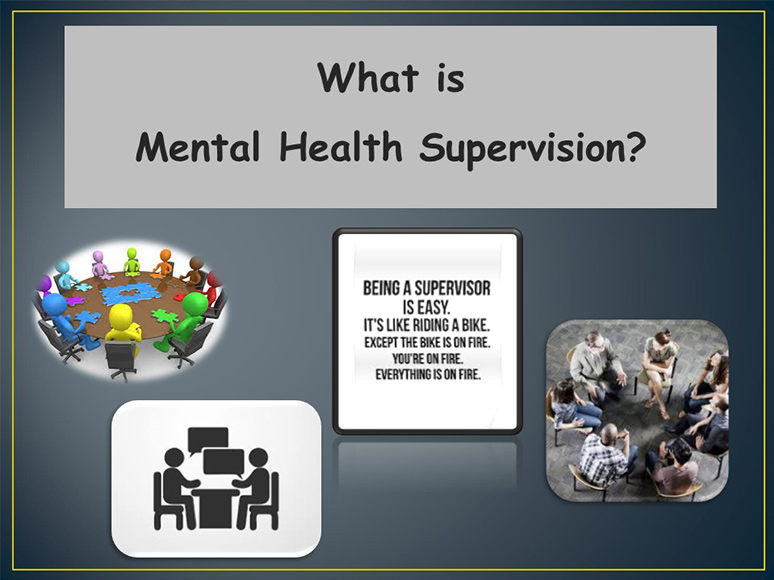 What is
Mental Health Supervision?

BEING A SUPERVISOR IS EASY.
IT'S LIKE RIDING A BIKE.
EXCEPT THE BIKE IS ON FIRE.
YOU'RE ON FIRE.
EVERYTHING IS ON FIRE.